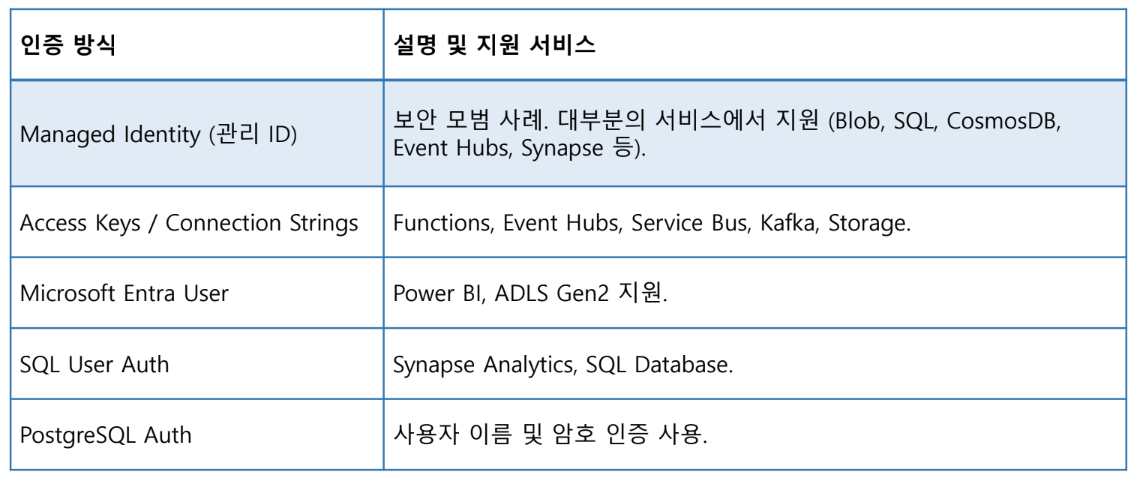 | 인증 방식 | 설명 및 지원 서비스 |
|---|---|
| Managed Identity (관리 ID) | 보안 모범 사례. 대부분의 서비스에서 지원 (Blob, SQL, CosmosDB, Event Hubs, Synapse 등). |
| Access Keys / Connection Strings | Functions, Event Hubs, Service Bus, Kafka, Storage. |
| Microsoft Entra User | Power BI, ADLS Gen2 지원. |
| SQL User Auth | Synapse Analytics, SQL Database. |
| PostgreSQL Auth | 사용자 이름 및 암호 인증 사용. |